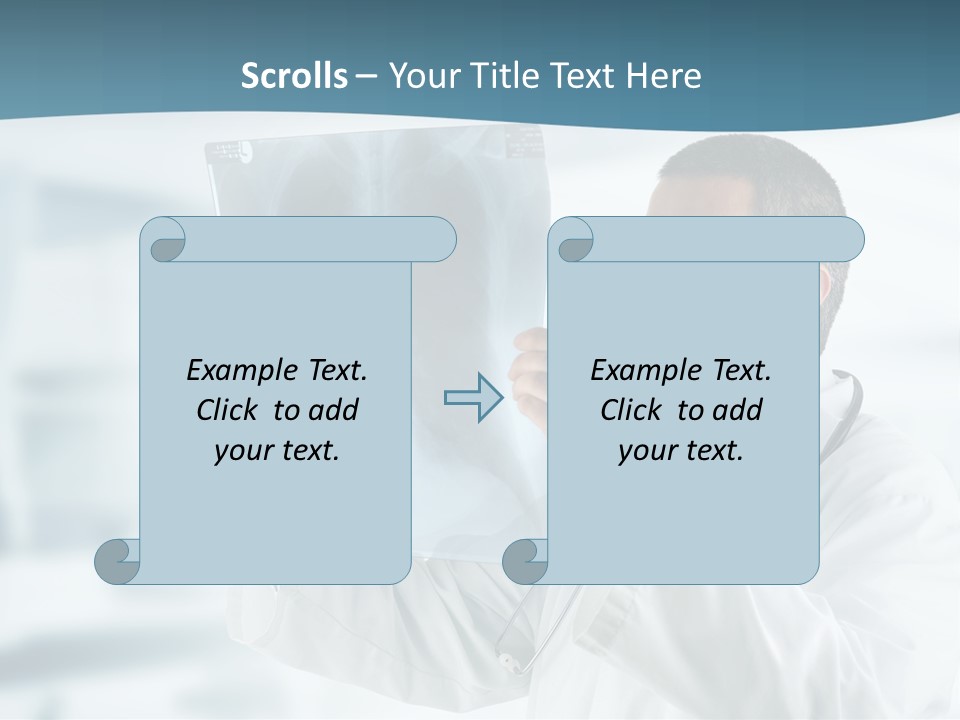 Scrolls – Your Title Text Here

Example Text.
Click to add
your text.

Example Text.
Click to add
your text.